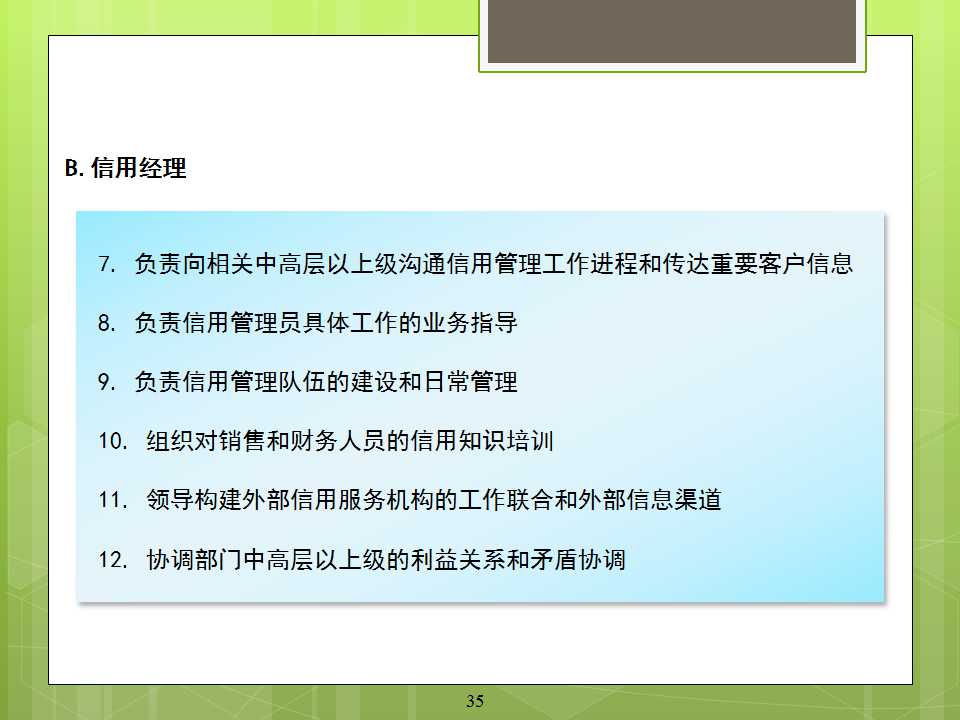 B. 信用经理

7. 负责向相关中高层以上级沟通信用管理工作进程和传达重要客户信息

8. 负责信用管理员具体工作的业务指导

9. 负责信用管理队伍的建设和日常管理

10. 组织对销售和财务人员的信用知识培训

11. 领导构建外部信用服务机构的工作联合和外部信息渠道

12. 协调部门中高层以上级的利益关系和矛盾协调

35